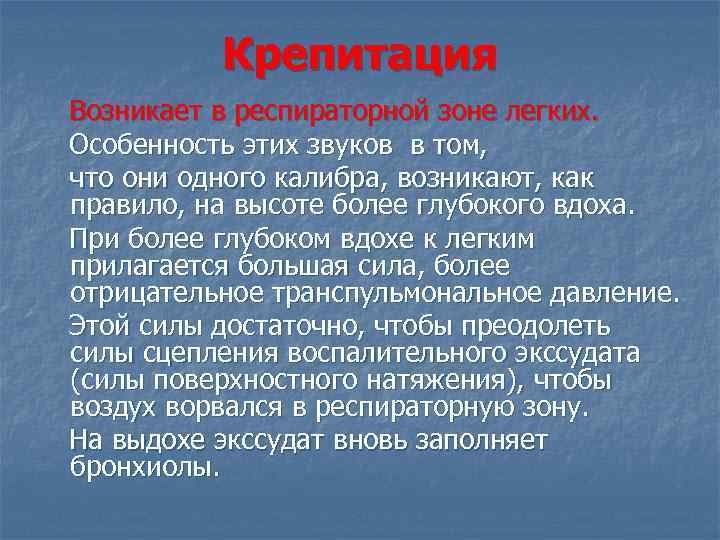 Крепитация

Возникает в респираторной зоне легких.

Особенность этих звуков в том,

что они одного калибра, возникают, как правило, на высоте более глубокого вдоха.

При более глубоком вдохе к легким прилагается большая сила, более отрицательное транспульмональное давление.

Этой силы достаточно, чтобы преодолеть силы сцепления воспалительного экссудата (силы поверхностного натяжения), чтобы воздух ворвался в респираторную зону.

На выдохе экссудат вновь заполняет бронхиолы.